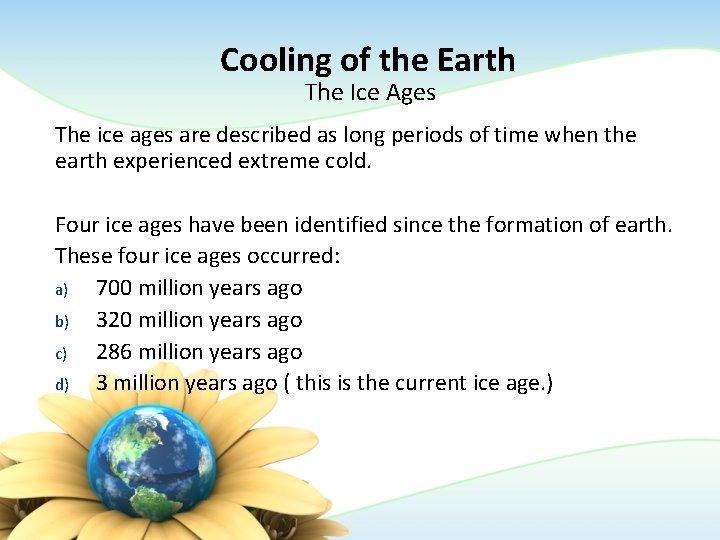 Cooling of the Earth
The Ice Ages

The ice ages are described as long periods of time when the earth experienced extreme cold.

Four ice ages have been identified since the formation of earth. These four ice ages occurred:
a) 700 million years ago
b) 320 million years ago
c) 286 million years ago
d) 3 million years ago ( this is the current ice age.)